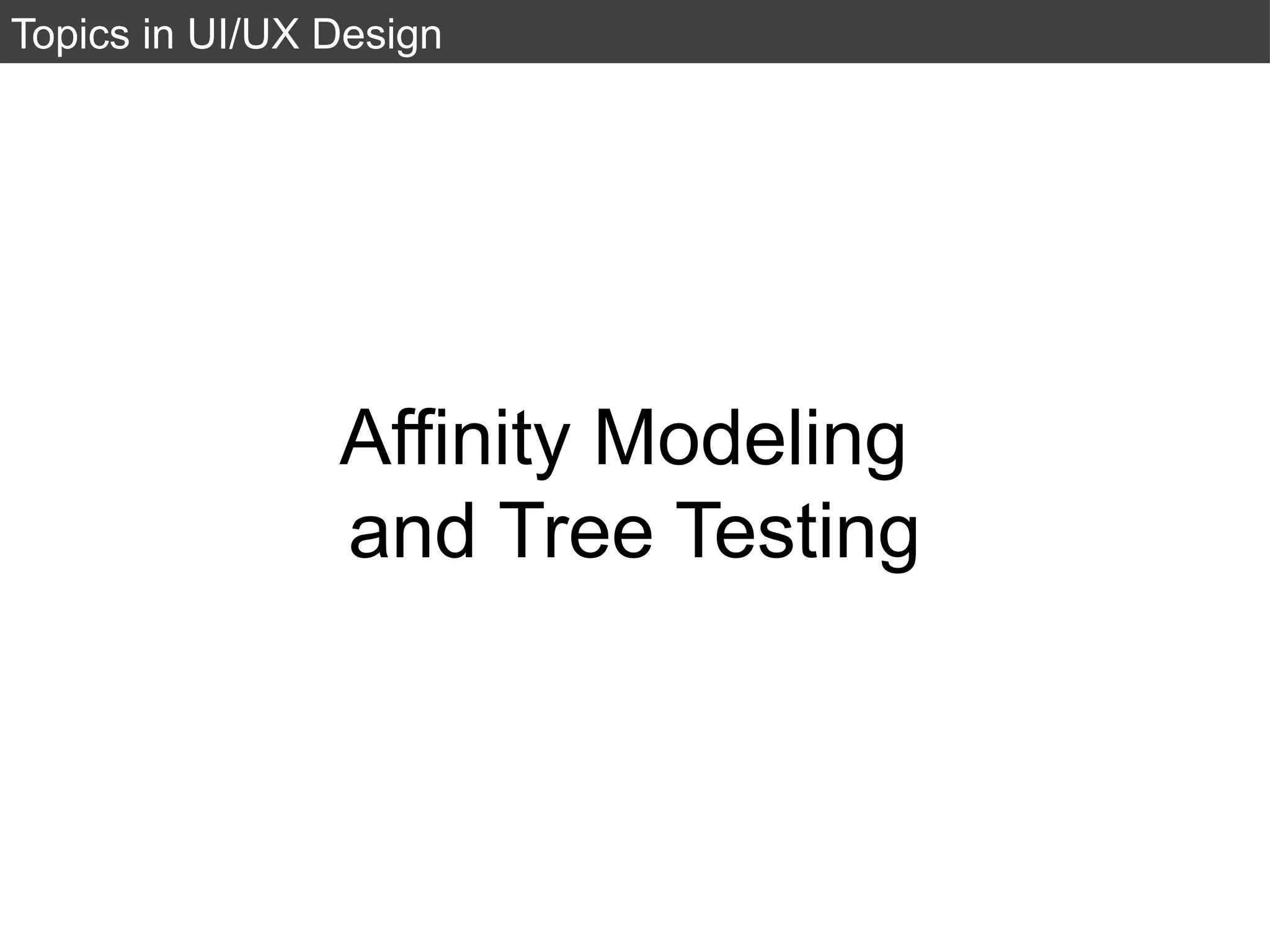 Topics in UI/UX Design

Affinity Modeling and Tree Testing